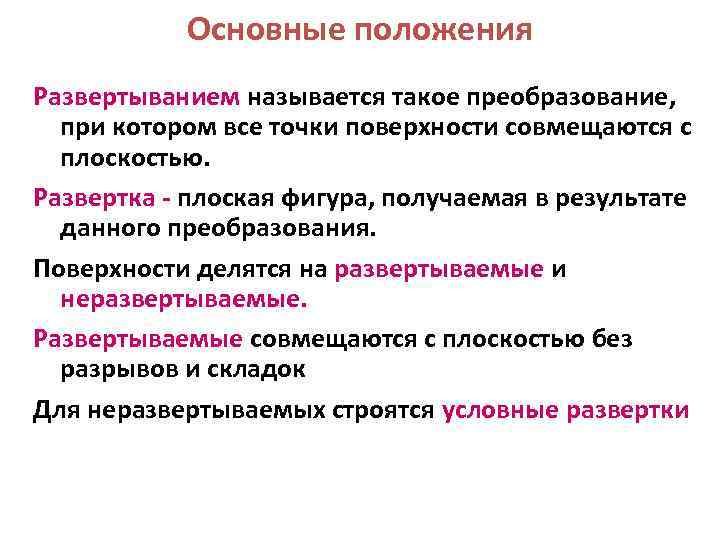 Основные положения

Развертыванием называется такое преобразование, при котором все точки поверхности совмещаются с плоскостью.

Развертка - плоская фигура, получаемая в результате данного преобразования.

Поверхности делятся на развертываемые и неразвертываемые.

Развертываемые совмещаются с плоскостью без разрывов и складок

Для неразвертываемых строятся условные развертки